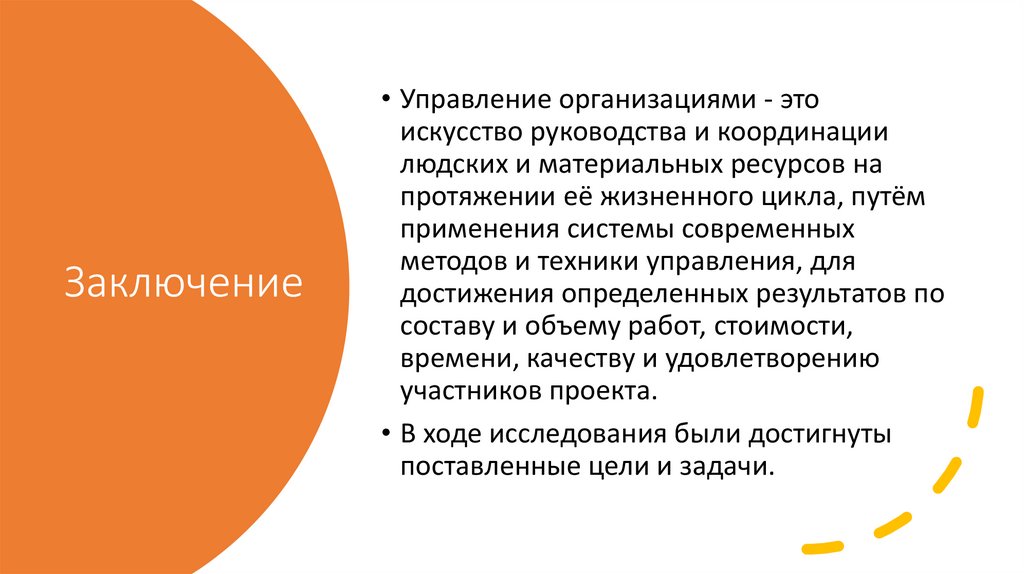 Заключение

• Управление организациями - это искусство руководства и координации людских и материальных ресурсов на протяжении её жизненного цикла, путём применения системы современных методов и техники управления, для достижения определенных результатов по составу и объему работ, стоимости, времени, качеству и удовлетворению участников проекта.

• В ходе исследования были достигнуты поставленные цели и задачи.